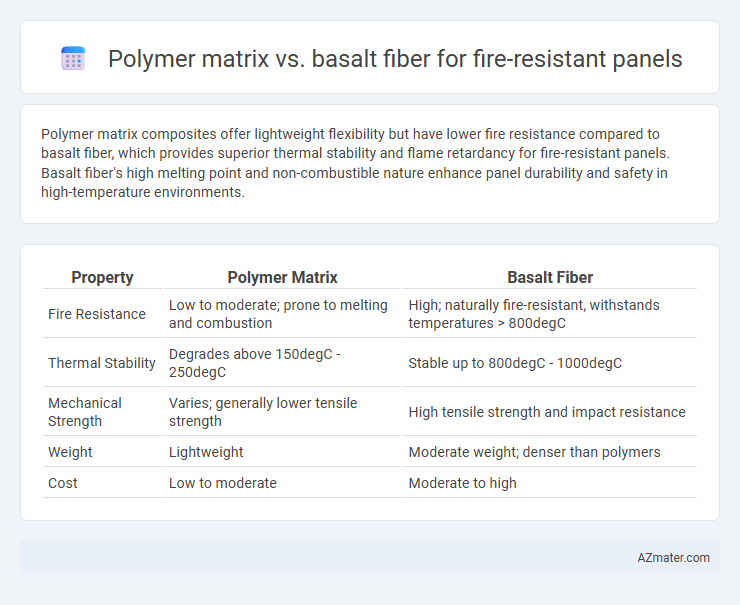 Polymer matrix vs. basalt fiber for fire-resistant panels

Polymer matrix composites offer lightweight flexibility but have lower fire resistance compared to basalt fiber, which provides superior thermal stability and flame retardancy for fire-resistant panels. Basalt fiber's high melting point and non-combustible nature enhance panel durability and safety in high-temperature environments.

| Property | Polymer Matrix | Basalt Fiber |
|---|---|---|
| Fire Resistance | Low to moderate; prone to melting and combustion | High; naturally fire-resistant, withstands temperatures > 800degC |
| Thermal Stability | Degrades above 150degC - 250degC | Stable up to 800degC - 1000degC |
| Mechanical Strength | Varies; generally lower tensile strength | High tensile strength and impact resistance |
| Weight | Lightweight | Moderate weight; denser than polymers |
| Cost | Low to moderate | Moderate to high |

AZmater.com